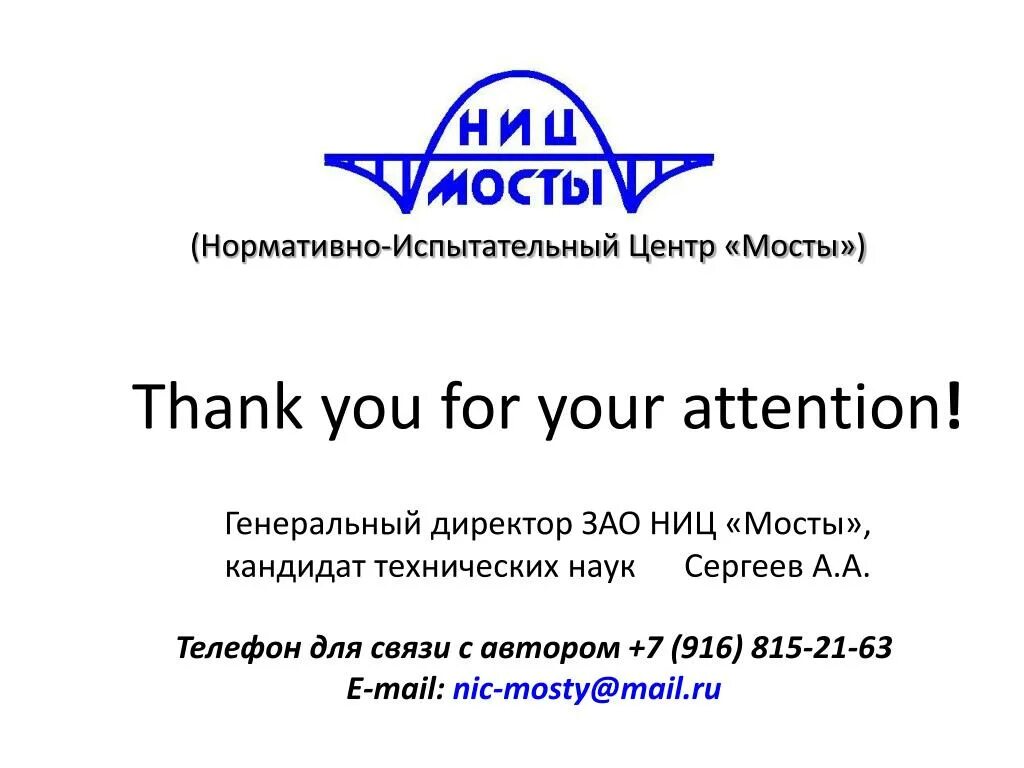 НИЦ
МОСТЫ

(Нормативно-Испытательный Центр «Мосты»)

Thank you for your attention!

Генеральный директор ЗАО НИЦ «Мосты»,
кандидат технических наук Сергеев А.А.

Телефон для связи с автором +7 (916) 815-21-63
E-mail: nic-mosty@mail.ru